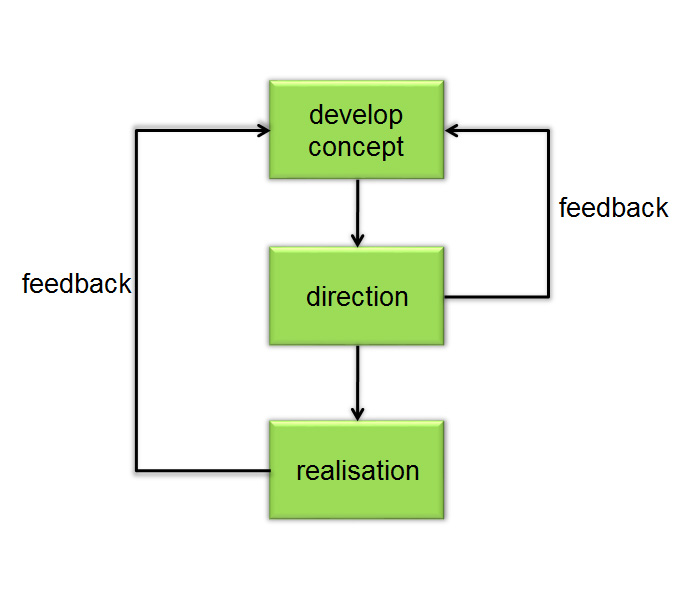 develop concept

feedback

feedback

direction

realisation